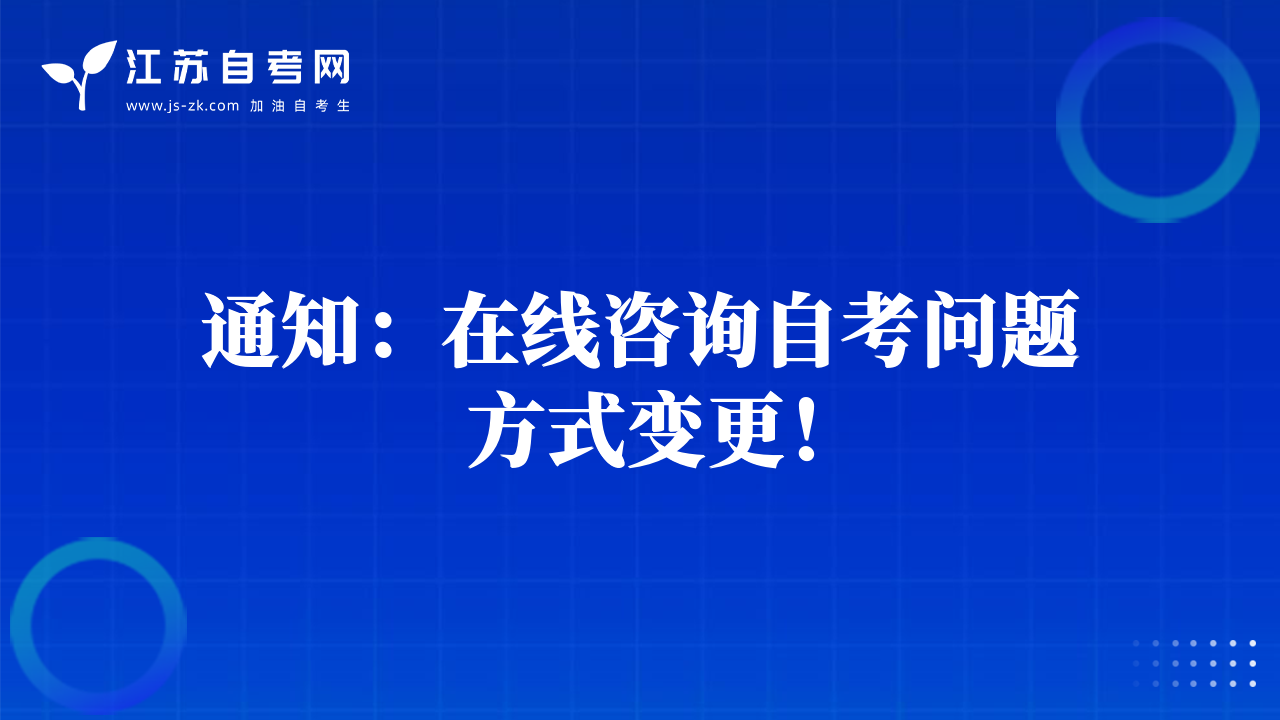 江苏自考网
www.js-zk.com 加油自考生

通知：在线咨询自考问题方式变更！